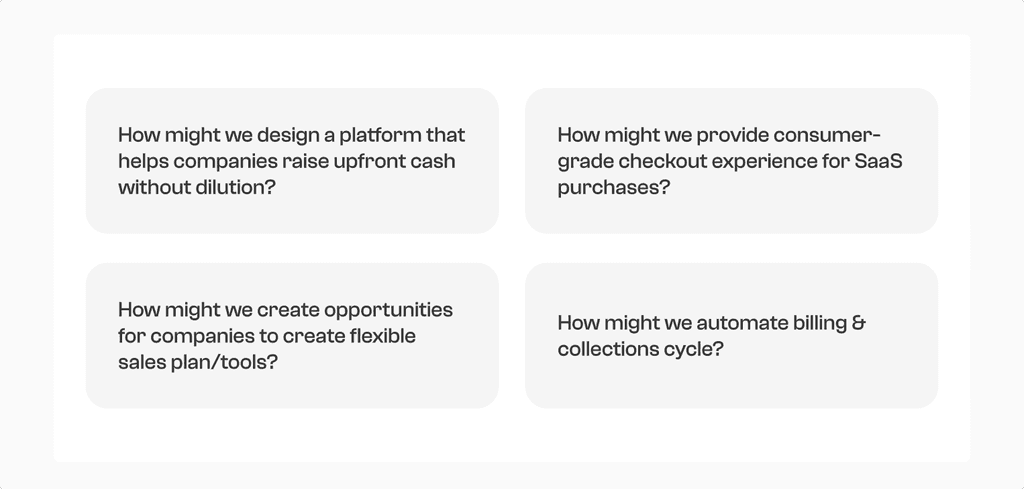 How might we design a platform that helps companies raise upfront cash without dilution?

How might we provide consumer-grade checkout experience for SaaS purchases?

How might we create opportunities for companies to create flexible sales plan/tools?

How might we automate billing & collections cycle?